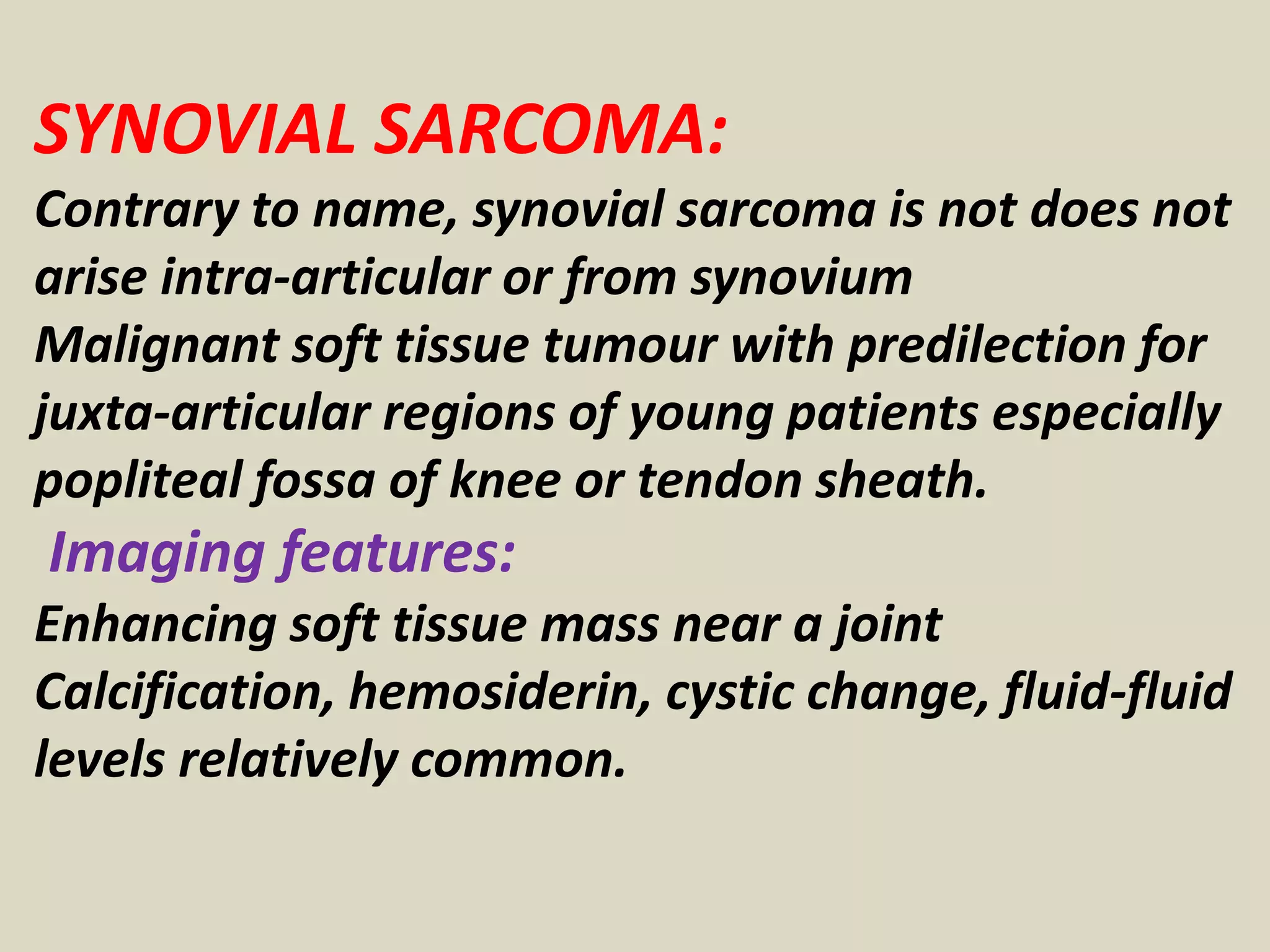 SYNOVIAL SARCOMA:

Contrary to name, synovial sarcoma is not does not arise intra-articular or from synovium

Malignant soft tissue tumour with predilection for juxta-articular regions of young patients especially popliteal fossa of knee or tendon sheath.

Imaging features:

Enhancing soft tissue mass near a joint

Calcification, hemosiderin, cystic change, fluid-fluid levels relatively common.